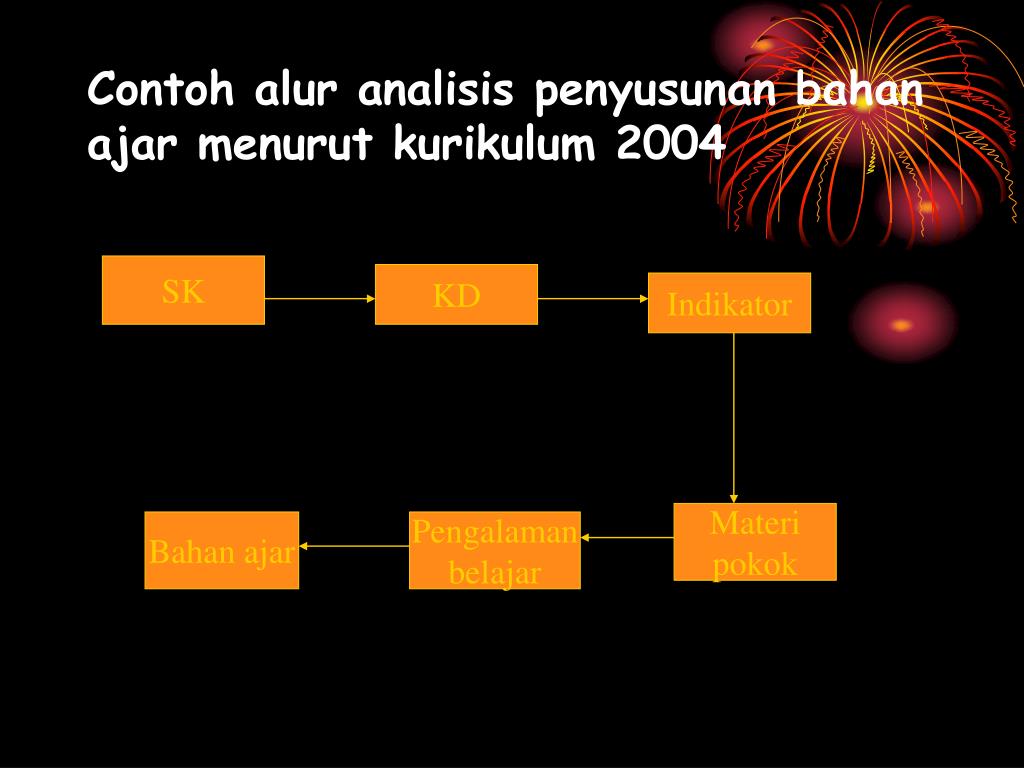 Contoh alur analisis penyusunan bahan ajar menurut kurikulum 2004

SK

KD

Indikator

Materi pokok

Pengalaman belajar

Bahan ajar